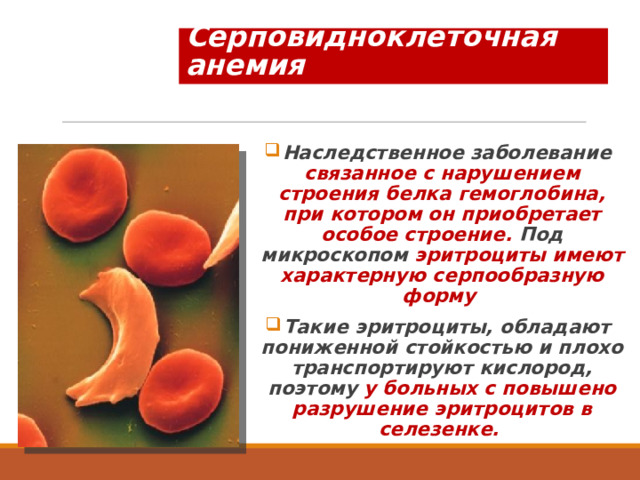 Серповидноклеточная анемия

Наследственное заболевание связанное с нарушением строения белка гемоглобина, при котором он приобретает особое строение. Под микроскопом эритроциты имеют характерную серпообразную форму

Такие эритроциты, обладают пониженной стойкостью и плохо транспортируют кислород, поэтому у больных с повышено разрушение эритроцитов в селезенке.